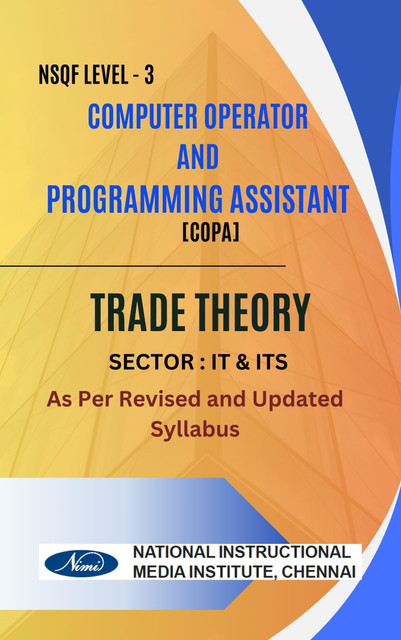 NSQF LEVEL - 3

COMPUTER OPERATOR AND PROGRAMMING ASSISTANT

[COPA]

TRADE THEORY

SECTOR : IT & ITS

As Per Revised and Updated Syllabus

Nimi

NATIONAL INSTRUCTIONAL MEDIA INSTITUTE, CHENNAI